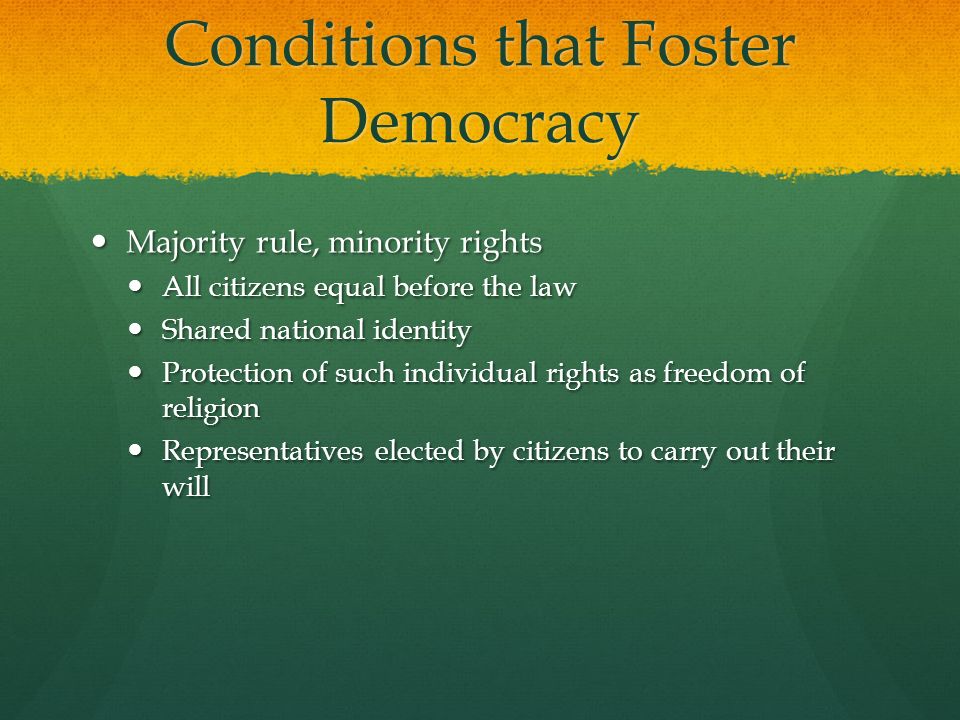 Conditions that Foster Democracy

• Majority rule, minority rights
  • All citizens equal before the law
  • Shared national identity
  • Protection of such individual rights as freedom of religion
  • Representatives elected by citizens to carry out their will